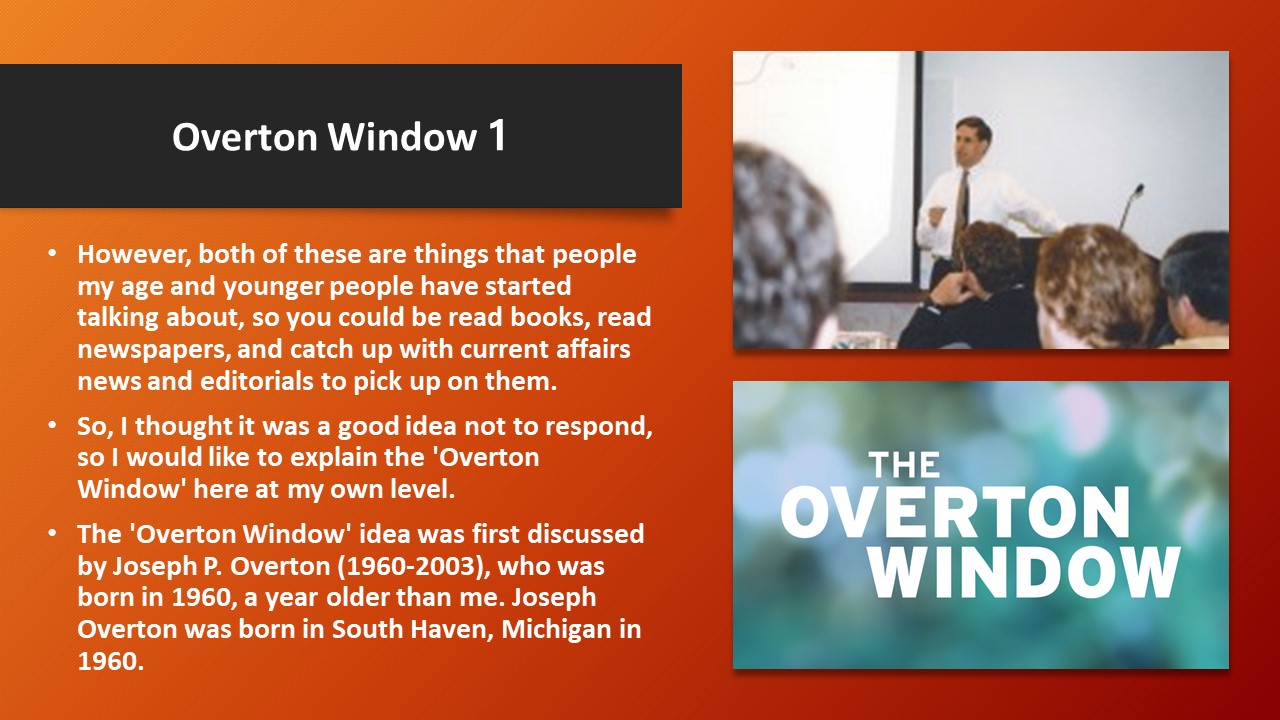 Overton Window 1

• However, both of these are things that people my age and younger people have started talking about, so you could be read books, read newspapers, and catch up with current affairs news and editorials to pick up on them.

• So, I thought it was a good idea not to respond, so I would like to explain the 'Overton Window' here at my own level.

• The 'Overton Window' idea was first discussed by Joseph P. Overton (1960-2003), who was born in 1960, a year older than me. Joseph Overton was born in South Haven, Michigan in 1960.

THE OVERTON WINDOW